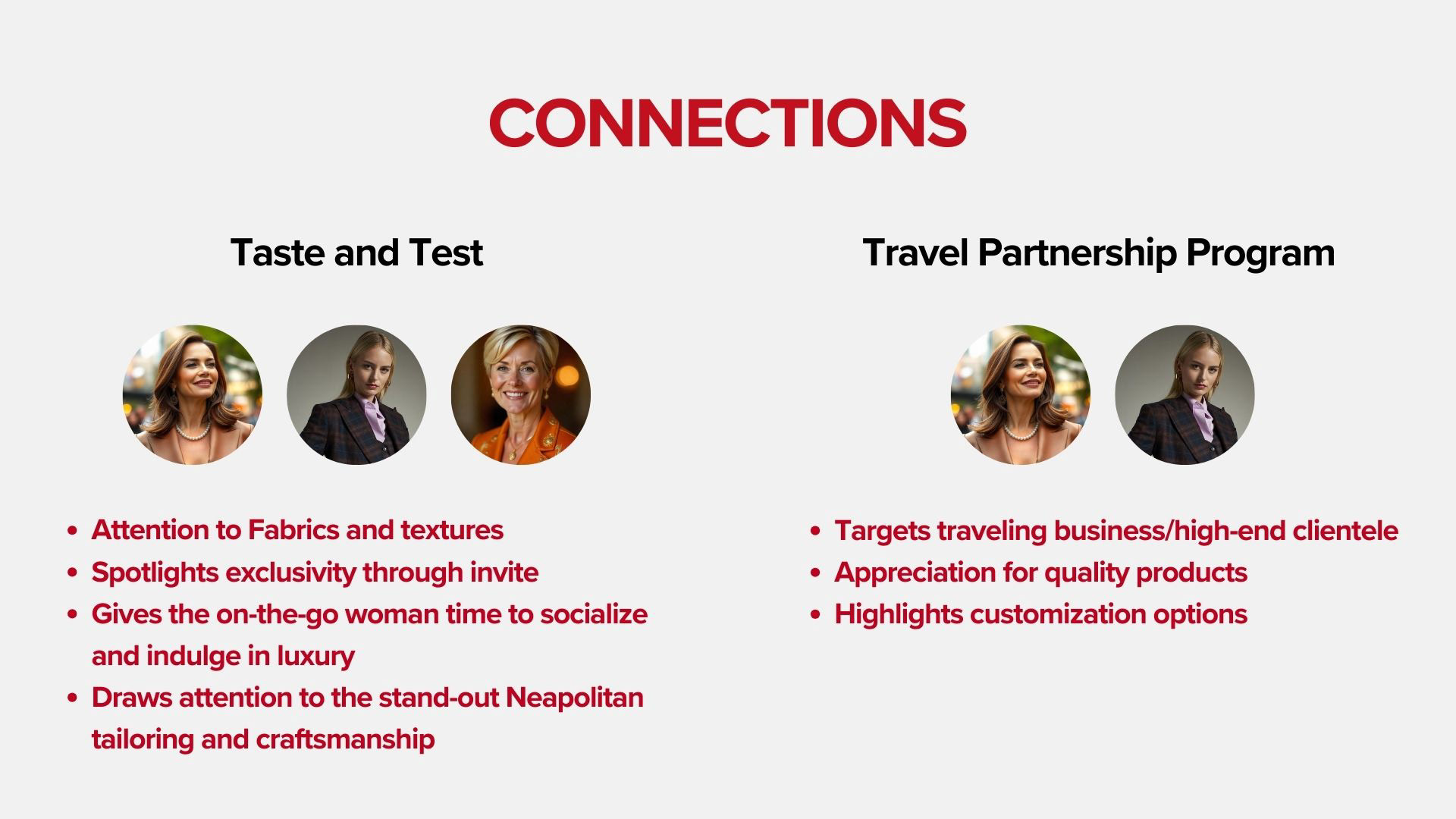 CONNECTIONS

Taste and Test

- Attention to Fabrics and textures
- Spotlights exclusivity through invite
- Gives the on-the-go woman time to socialize and indulge in luxury
- Draws attention to the stand-out Neapolitan tailoring and craftsmanship

Travel Partnership Program

- Targets traveling business/high-end clientele
- Appreciation for quality products
- Highlights customization options